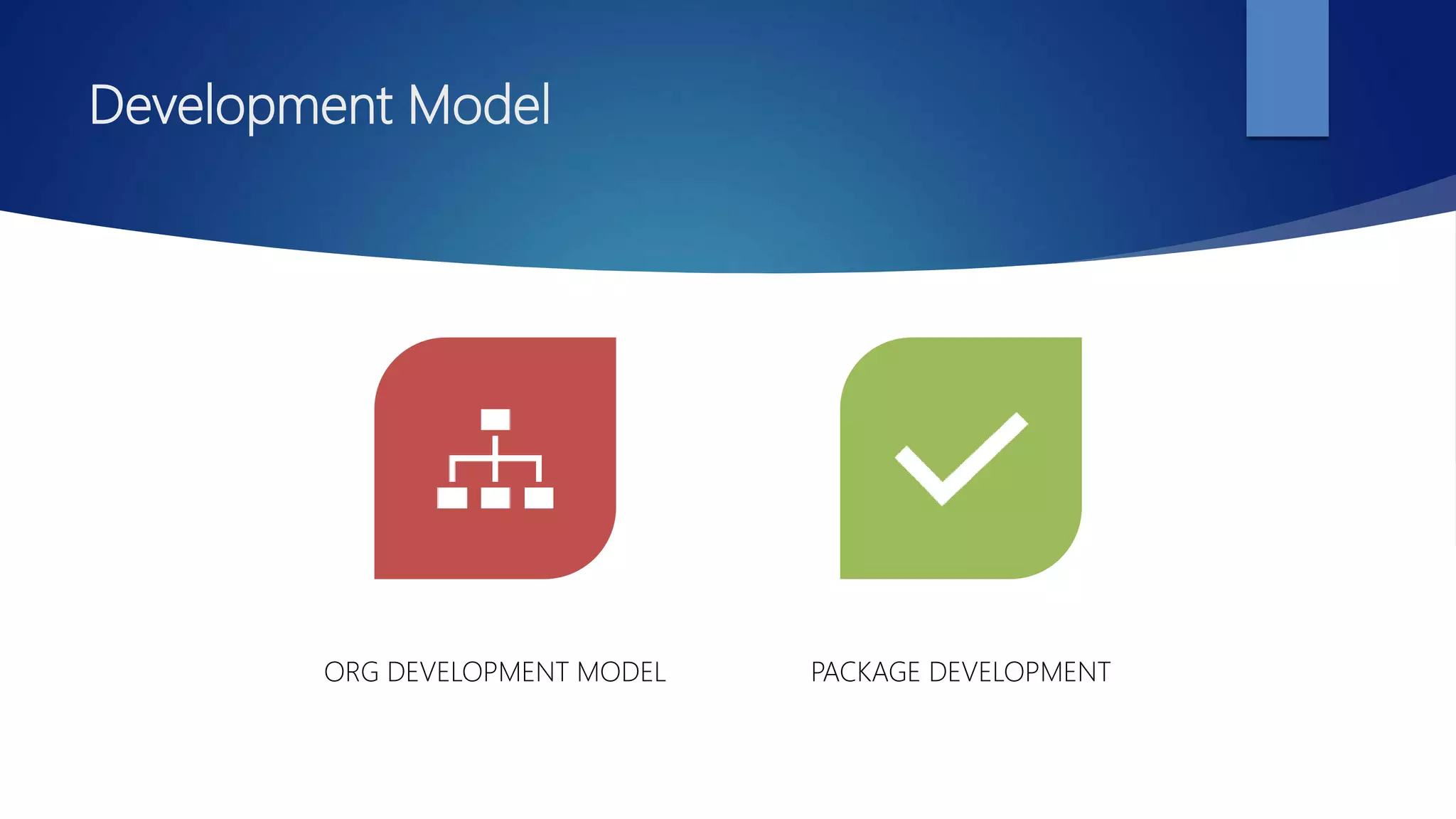 Development Model

ORG DEVELOPMENT MODEL

PACKAGE DEVELOPMENT